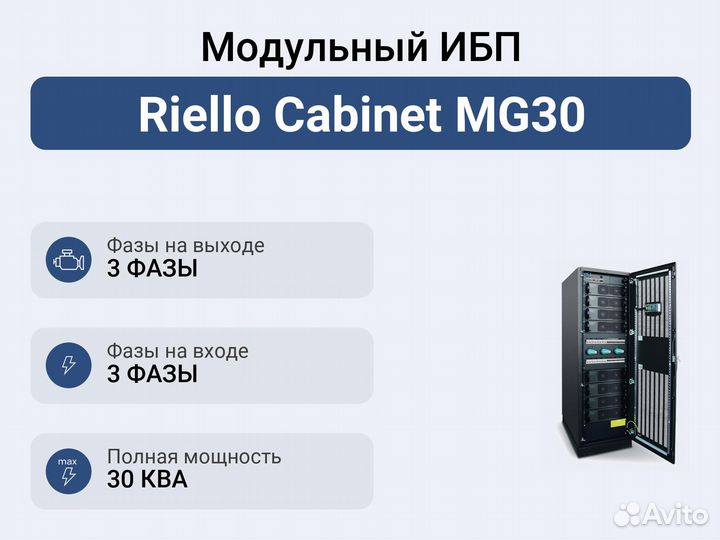 Модульный ИБП

Riello Cabinet MG30

Фазы на выходе
3 ФАЗЫ

Фазы на входе
3 ФАЗЫ

max

Полная мощность
30 КВА

Avito